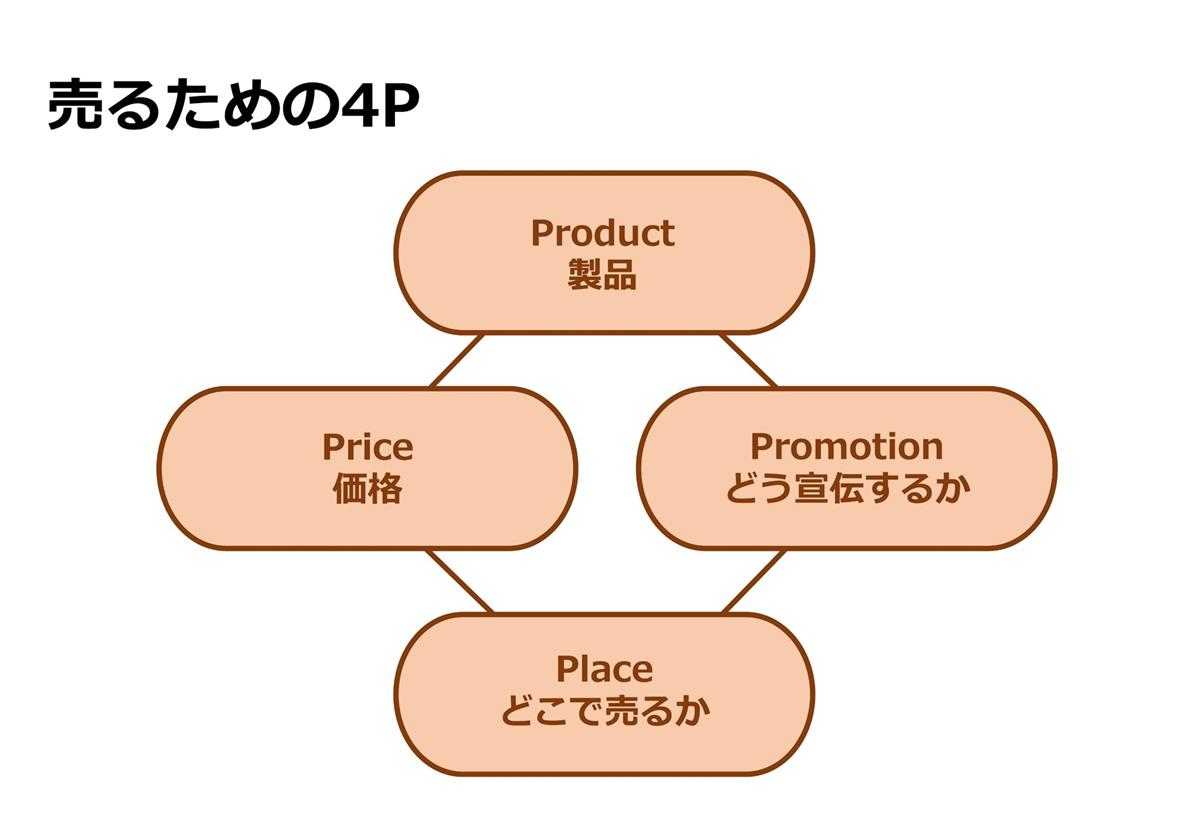 売るための4P

Product
製品

Price
価格

Promotion
どう宣伝するか

Place
どこで売るか